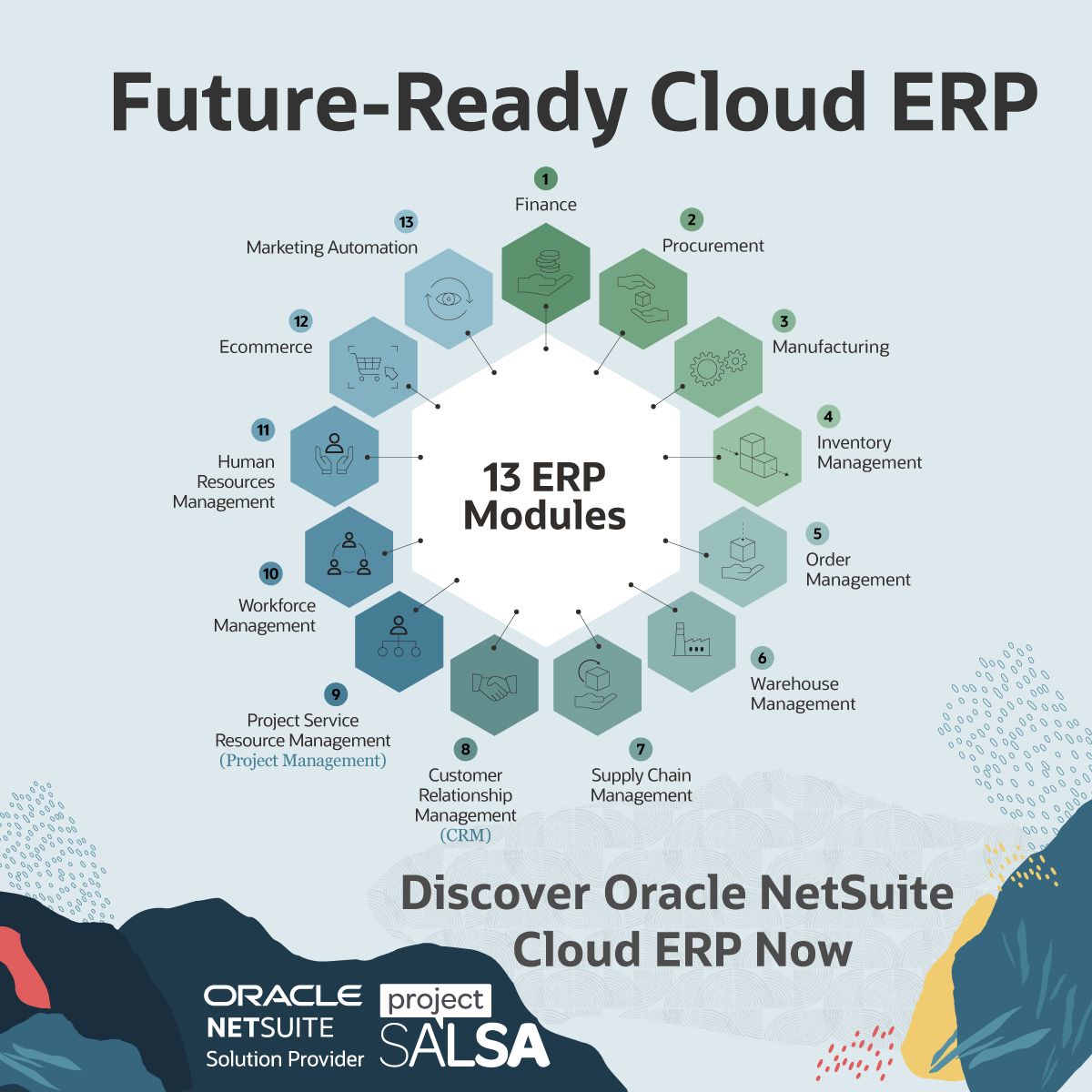 Future-Ready Cloud ERP

13 ERP Modules

1
Finance

2
Procurement

3
Manufacturing

4
Inventory Management

5
Order Management

6
Warehouse Management

7
Supply Chain Management

8
Customer Relationship Management
(CRM)

9
Project Service Resource Management
(Project Management)

10
Workforce Management

11
Human Resources Management

12
Ecommerce

13
Marketing Automation

Discover Oracle NetSuite Cloud ERP Now

ORACLE
NETSUITE
Solution Provider

project
SALSA